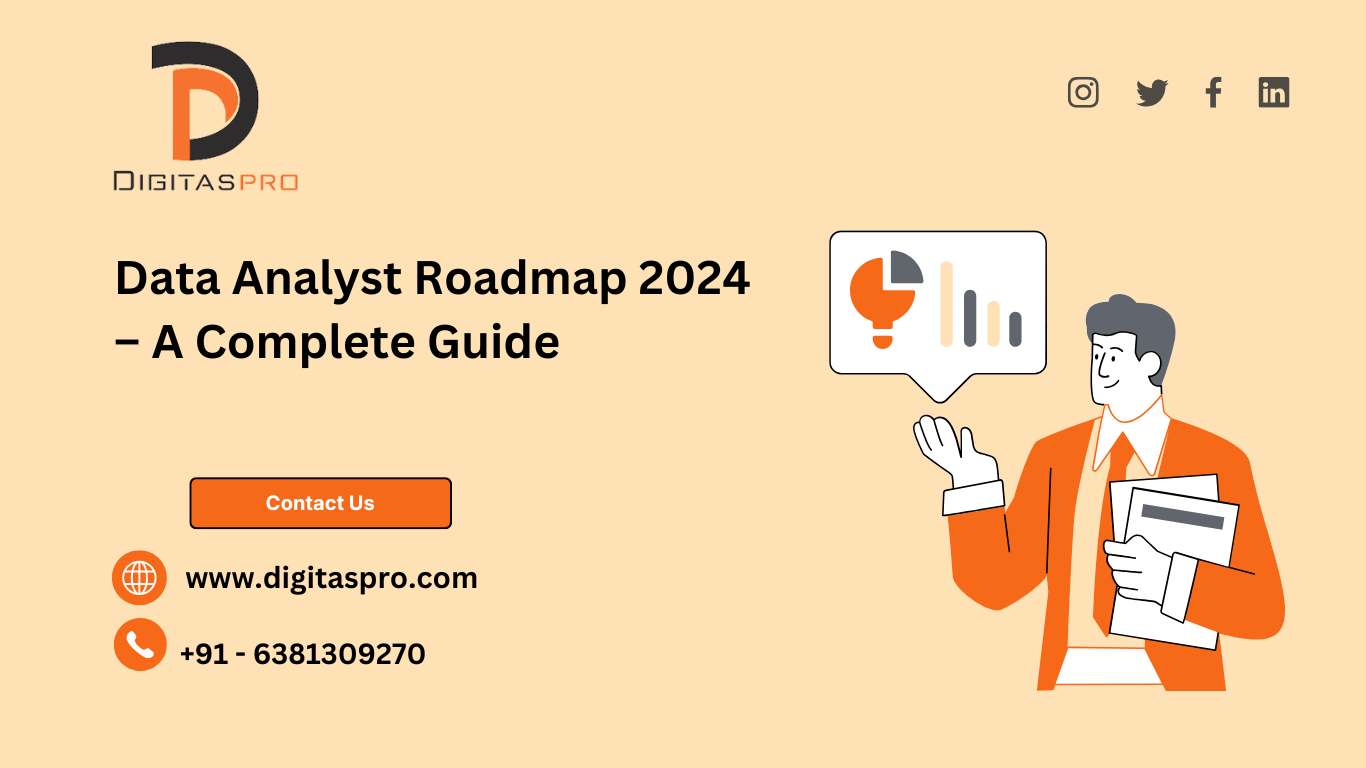 DIGITASPRO

Data Analyst Roadmap 2024 – A Complete Guide

Contact Us

www.digitaspro.com

+91 - 6381309270